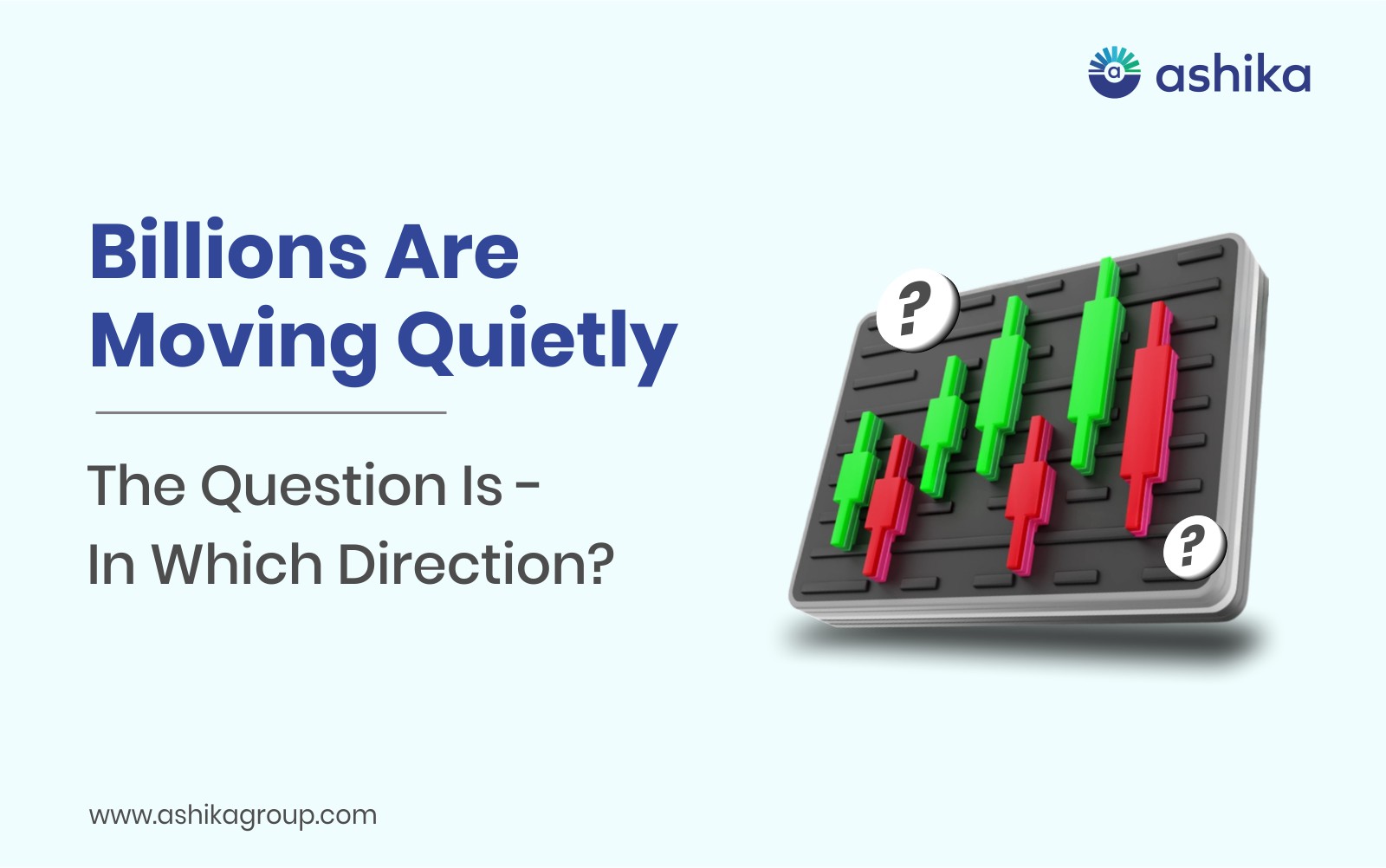 ashika

Billions Are Moving Quietly

The Question Is - In Which Direction?

?

?

www.ashikagroup.com